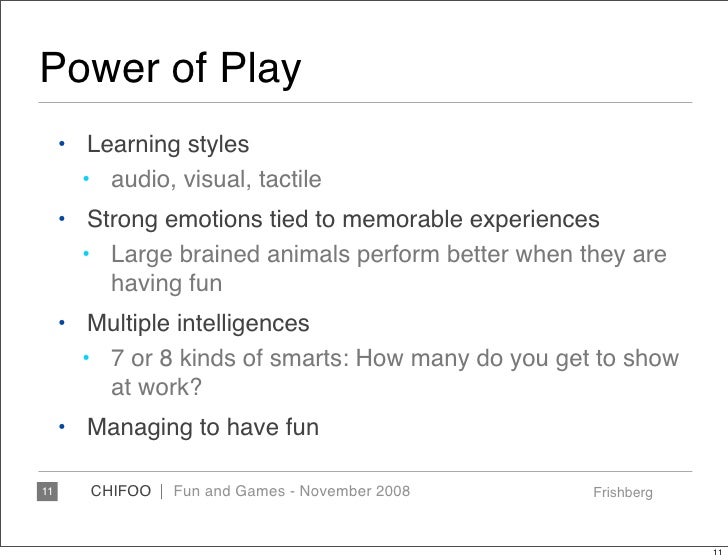 Power of Play

• Learning styles
  • audio, visual, tactile
• Strong emotions tied to memorable experiences
  • Large brained animals perform better when they are having fun
• Multiple intelligences
  • 7 or 8 kinds of smarts: How many do you get to show at work?
• Managing to have fun

11 CHIFOO | Fun and Games - November 2008 Frishberg

11